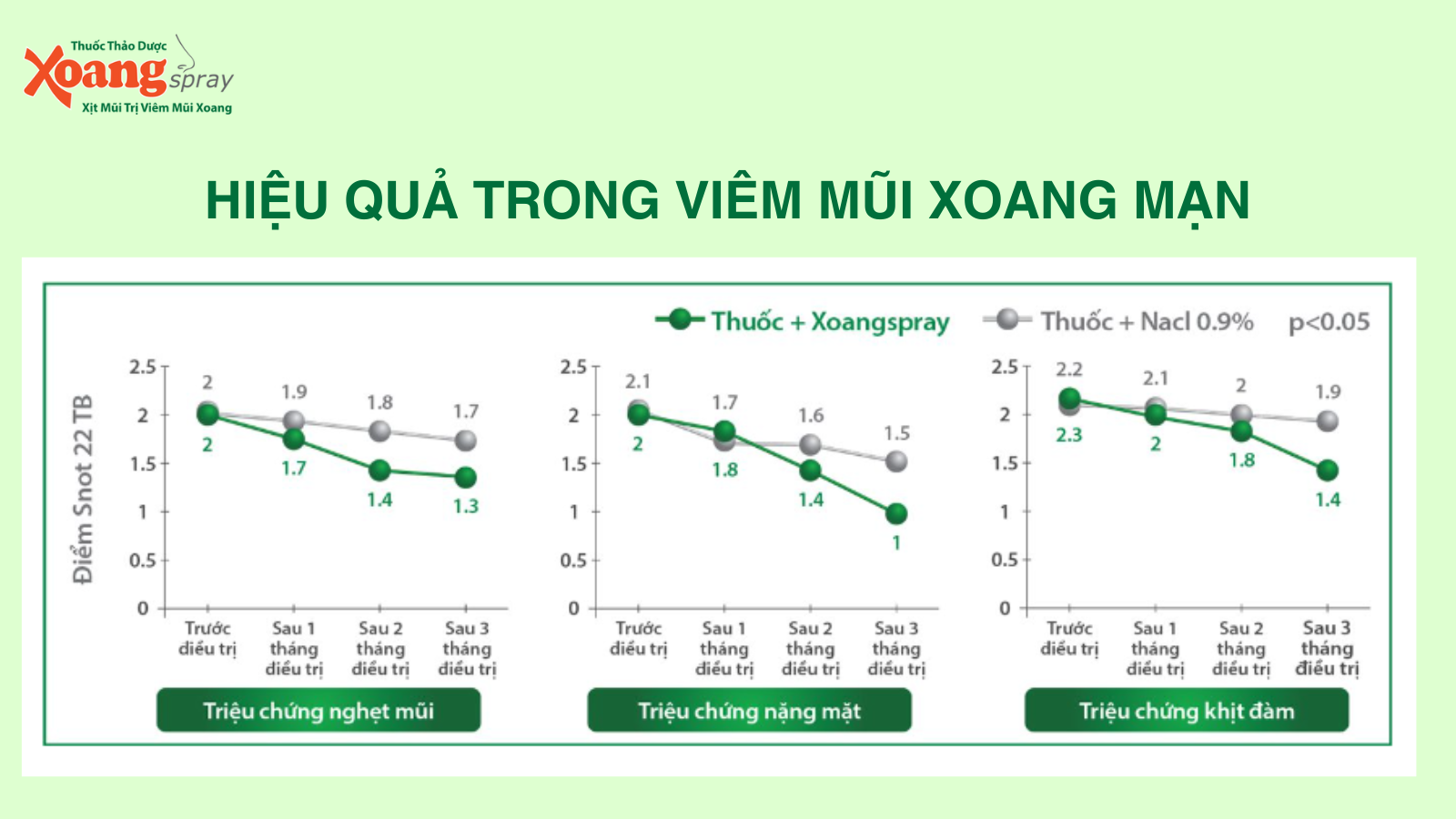 Thuốc Thảo Dược
Xoang spray
Xịt Mũi Trị Viêm Mũi Xoang

HIỆU QUẢ TRONG VIÊM MŨI XOANG MẠN

Thuốc + Xoangspray
Thuốc + Nacl 0.9%
p<0.05

Điểm Snot 22 TB

2.5
2
1.5
1
0.5
0

2
1.9
1.8
1.7
2
1.7
1.4
1.3

Trước điều trị
Sau 1 tháng điều trị
Sau 2 tháng điều trị
Sau 3 tháng điều trị

Triệu chứng nghẹt mũi

2.5
2
1.5
1
0.5
0

2.1
1.7
1.6
1.5
2
1.8
1.4
1

Trước điều trị
Sau 1 tháng điều trị
Sau 2 tháng điều trị
Sau 3 tháng điều trị

Triệu chứng nặng mặt

2.5
2
1.5
1
0.5
0

2.2
2.1
2
1.9
2.3
2
1.8
1.4

Trước điều trị
Sau 1 tháng điều trị
Sau 2 tháng điều trị
Sau 3 tháng điều trị

Triệu chứng khịt đàm